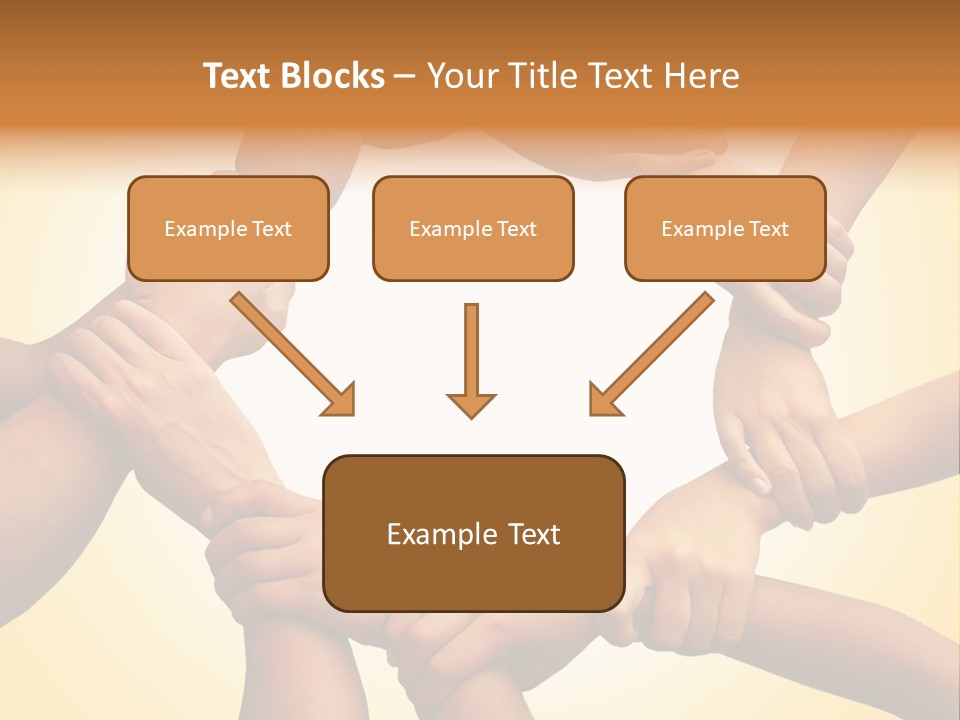 Text Blocks – Your Title Text Here

Example Text

Example Text

Example Text

Example Text